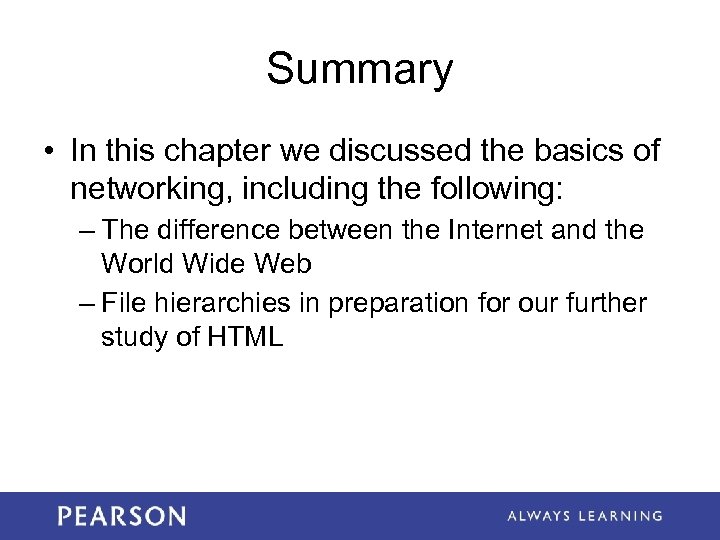 Summary

• In this chapter we discussed the basics of networking, including the following:
– The difference between the Internet and the World Wide Web
– File hierarchies in preparation for our further study of HTML

PEARSON

ALWAYS LEARNING